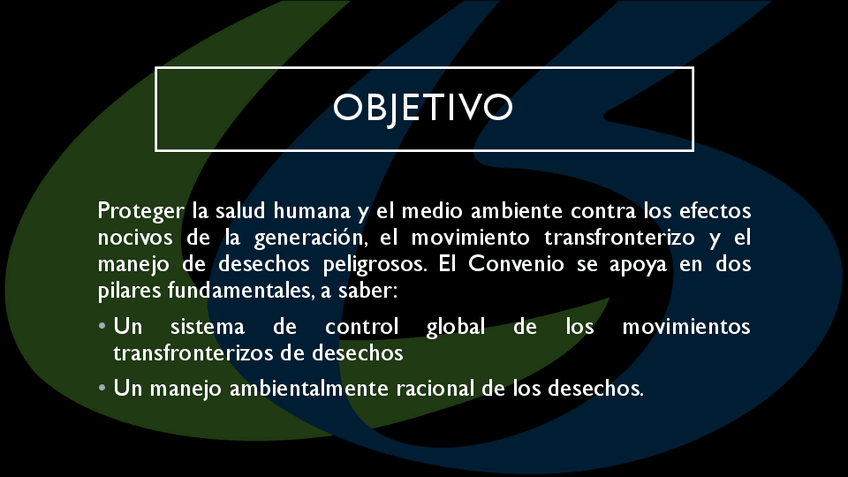 OBJETIVO

Proteger la salud humana y el medio ambiente contra los efectos nocivos de la generación, el movimiento transfronterizo y el manejo de desechos peligrosos. El Convenio se apoya en dos pilares fundamentales, a saber:

• Un sistema de control global de los movimientos transfronterizos de desechos

• Un manejo ambientalmente racional de los desechos.